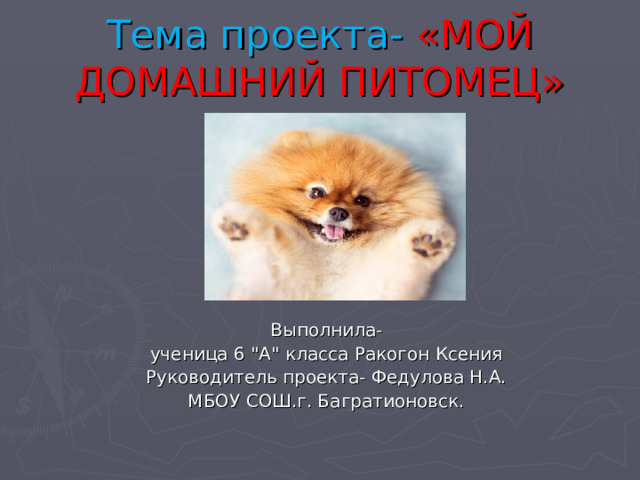 Тема проекта- «МОЙ ДОМАШНИЙ ПИТОМЕЦ»

Выполнила-
ученица 6 "А" класса Ракогон Ксения
Руководитель проекта- Федулова Н.А.
МБОУ СОШ.г. Багратионовск.